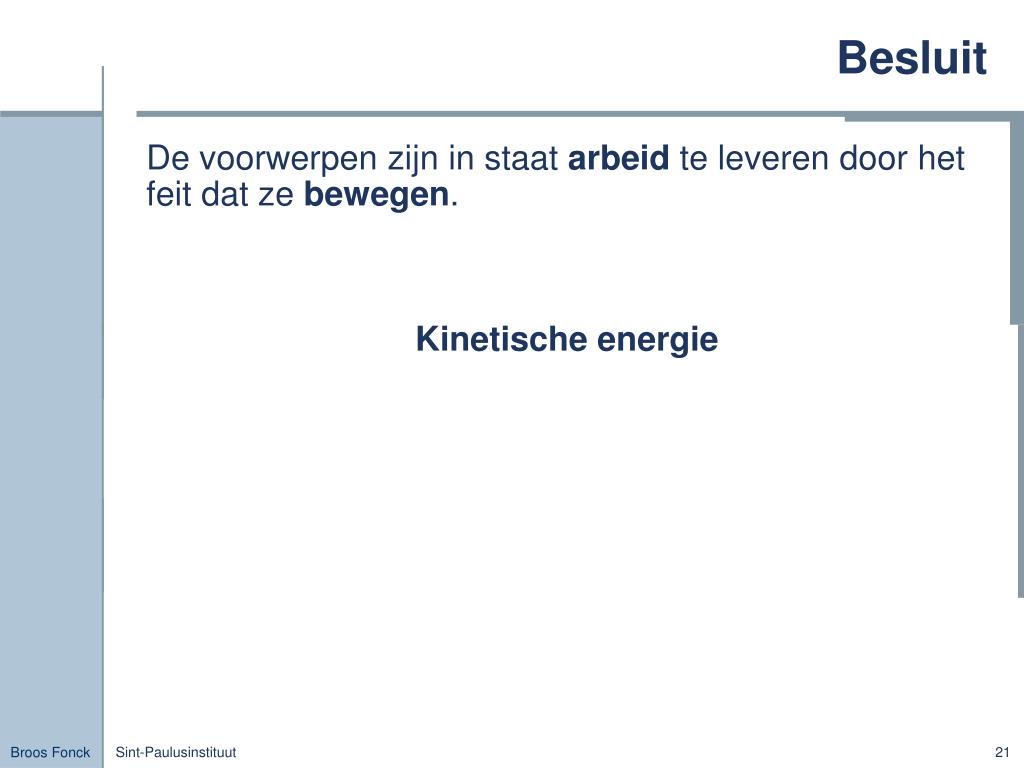 Besluit

De voorwerpen zijn in staat arbeid te leveren door het feit dat ze bewegen.

Kinetische energie

Broos Fonck

Sint-Paulusinstituut

21